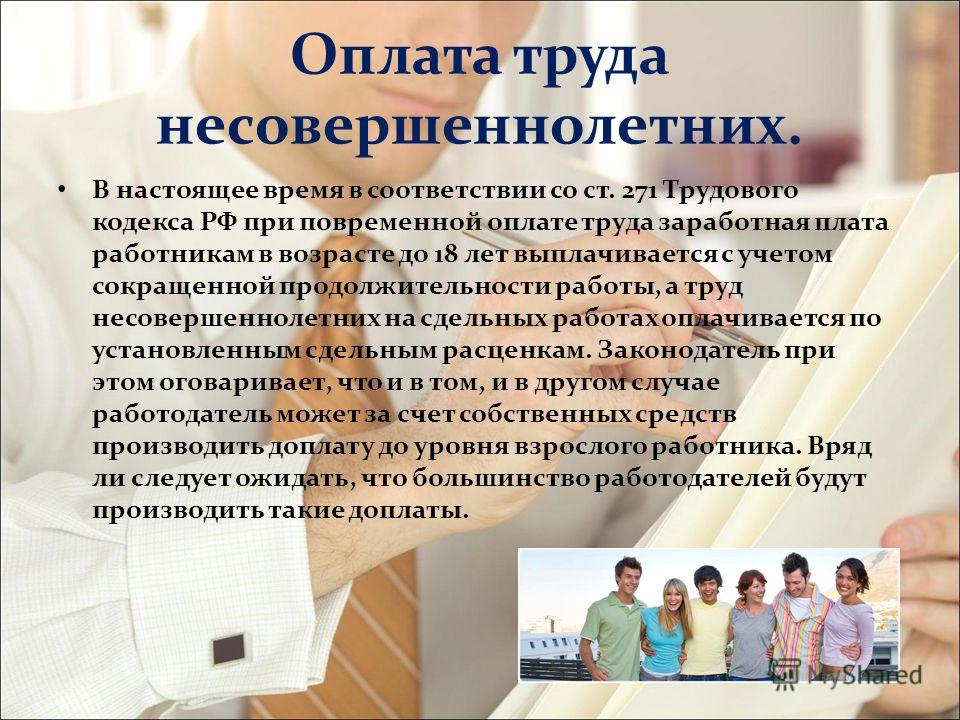 Оплата труда несовершеннолетних.

• В настоящее время в соответствии со ст. 271 Трудового кодекса РФ при повременной оплате труда заработная плата работникам в возрасте до 18 лет выплачивается с учетом сокращенной продолжительности работы, а труд несовершеннолетних на сдельных работах оплачивается по установленным сдельным расценкам. Законодатель при этом оговаривает, что и в том, и в другом случае работодатель может за счет собственных средств производить доплату до уровня взрослого работника. Вряд ли следует ожидать, что большинство работодателей будут производить такие доплаты.

MyShared